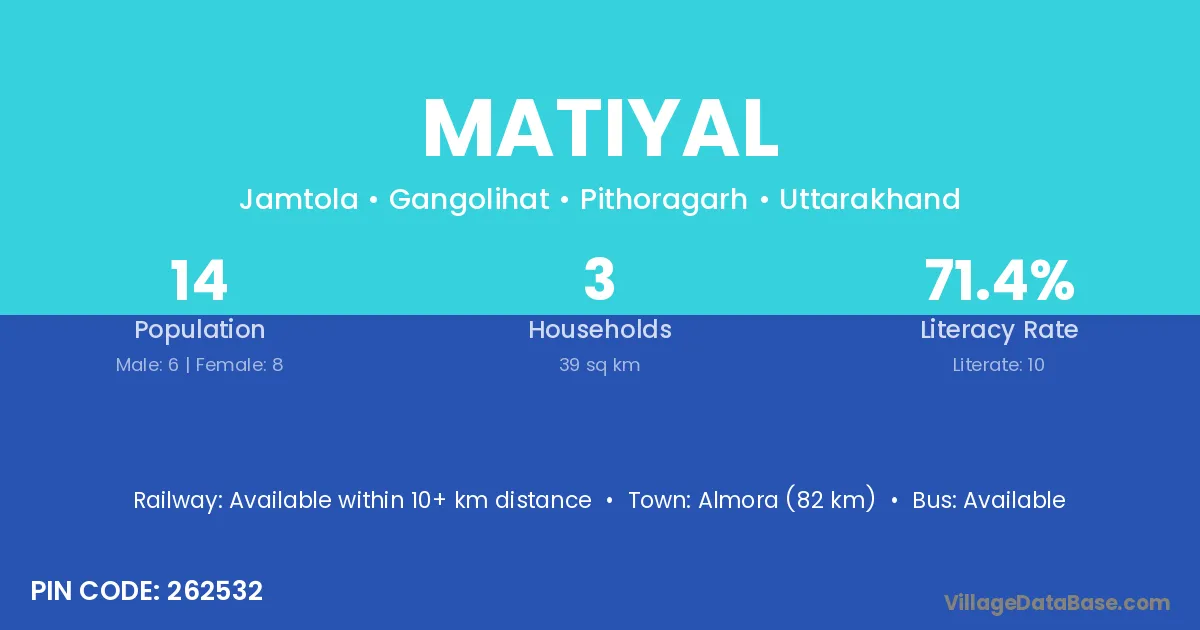 MATIYAL

Jamtola • Gangolihat • Pithoragarh • Uttarakhand

14
Population
Male: 6 | Female: 8

3
Households
39 sq km

71.4%
Literacy Rate
Literate: 10

Railway: Available within 10+ km distance • Town: Almora (82 km) • Bus: Available

PIN CODE: 262532

VillageDataBase.com